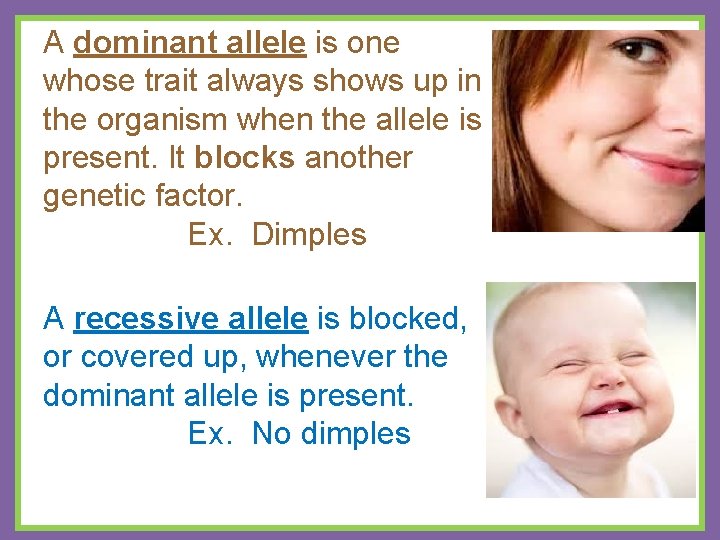 A dominant allele is one whose trait always shows up in the organism when the allele is present. It blocks another genetic factor.

Ex. Dimples

A recessive allele is blocked, or covered up, whenever the dominant allele is present.

Ex. No dimples